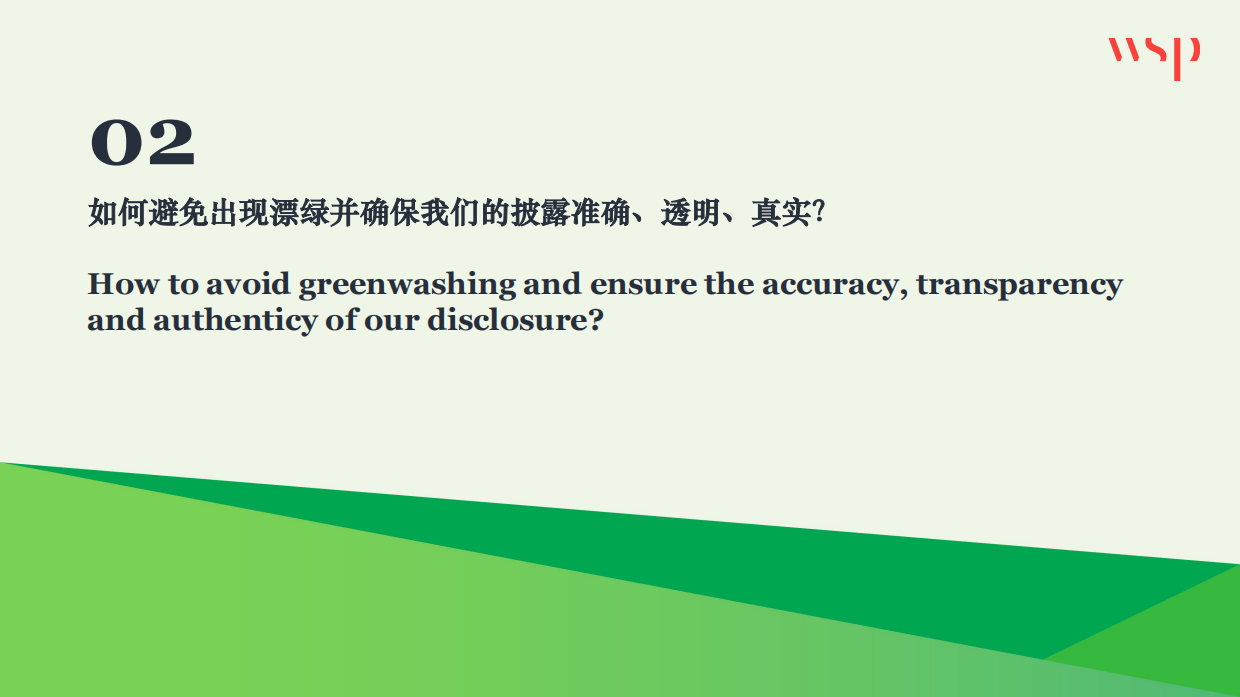 wsp

02

如何避免出现漂绿并确保我们的披露准确、透明、真实?

How to avoid greenwashing and ensure the accuracy, transparency and authenticity of our disclosure?